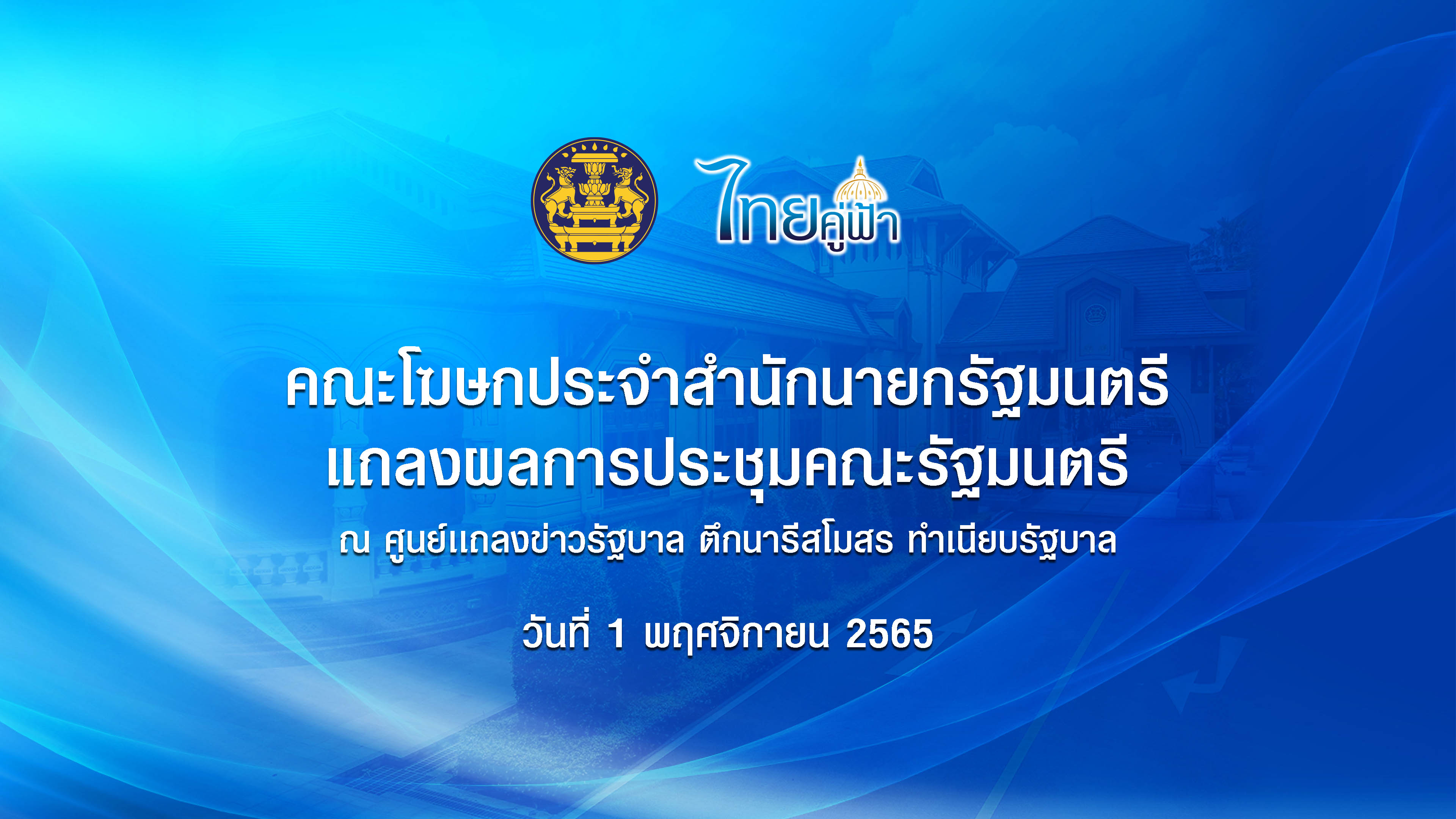 ไทยคู่ฟ้า

คณะโฆษกประจำสำนักนายกรัฐมนตรี
แถลงผลการประชุมคณะรัฐมนตรี

ณ ศูนย์แถลงข่าวรัฐบาล ตึกนารีสโมสร ทำเนียบรัฐบาล

วันที่ 1 พฤศจิกายน 2565